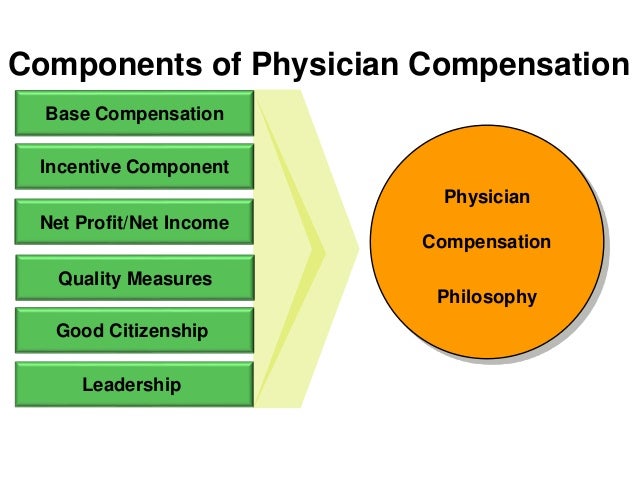 Components of Physician Compensation

Base Compensation

Incentive Component

Net Profit/Net Income

Quality Measures

Good Citizenship

Leadership

Physician

Compensation

Philosophy